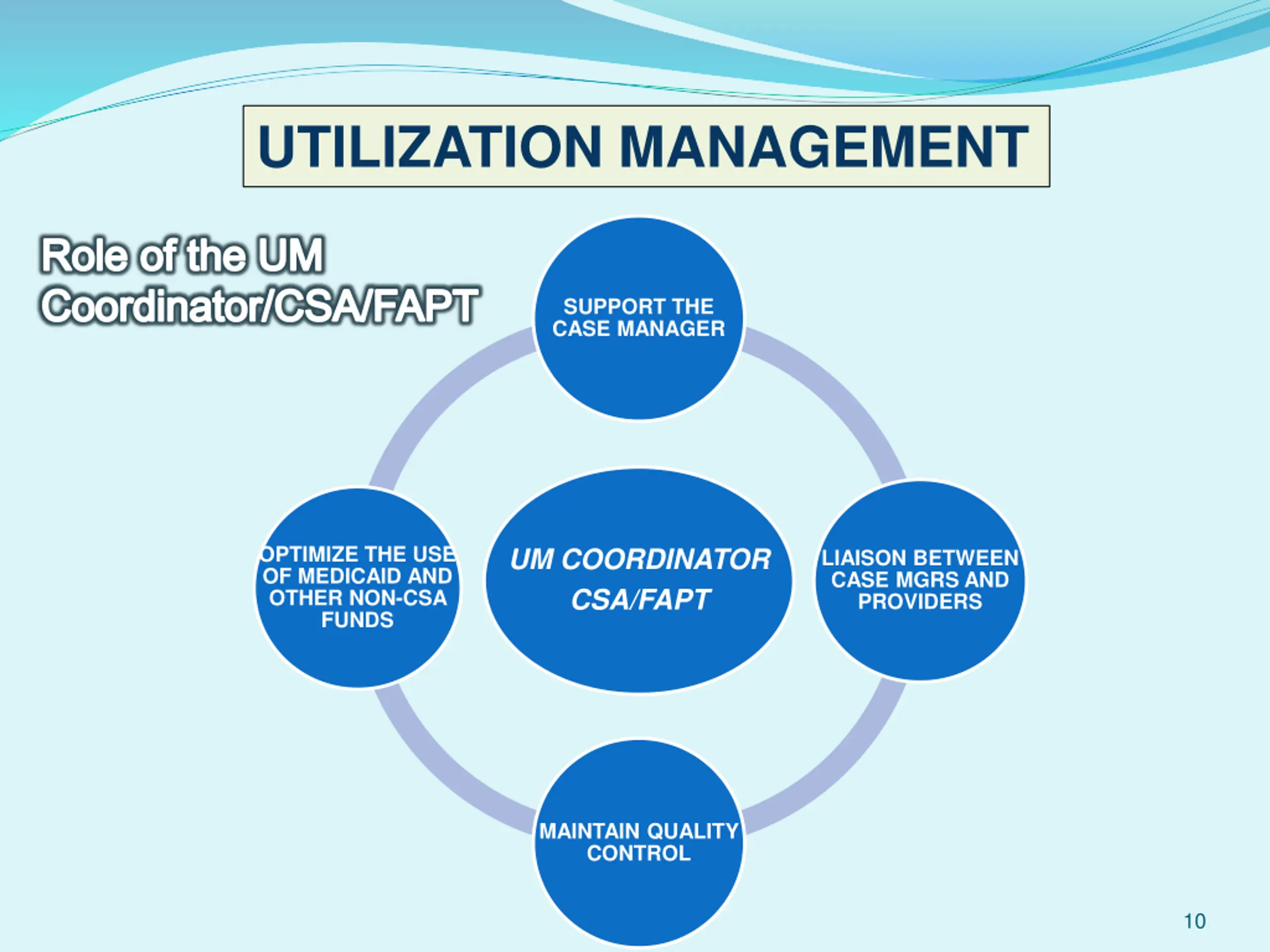 UTILIZATION MANAGEMENT

Role of the UM Coordinator/CSA/FAPT

SUPPORT THE CASE MANAGER

OPTIMIZE THE USE OF MEDICAID AND OTHER NON-CSA FUNDS

UM COORDINATOR CSA/FAPT

LIAISON BETWEEN CASE MGRS AND PROVIDERS

MAINTAIN QUALITY CONTROL

10